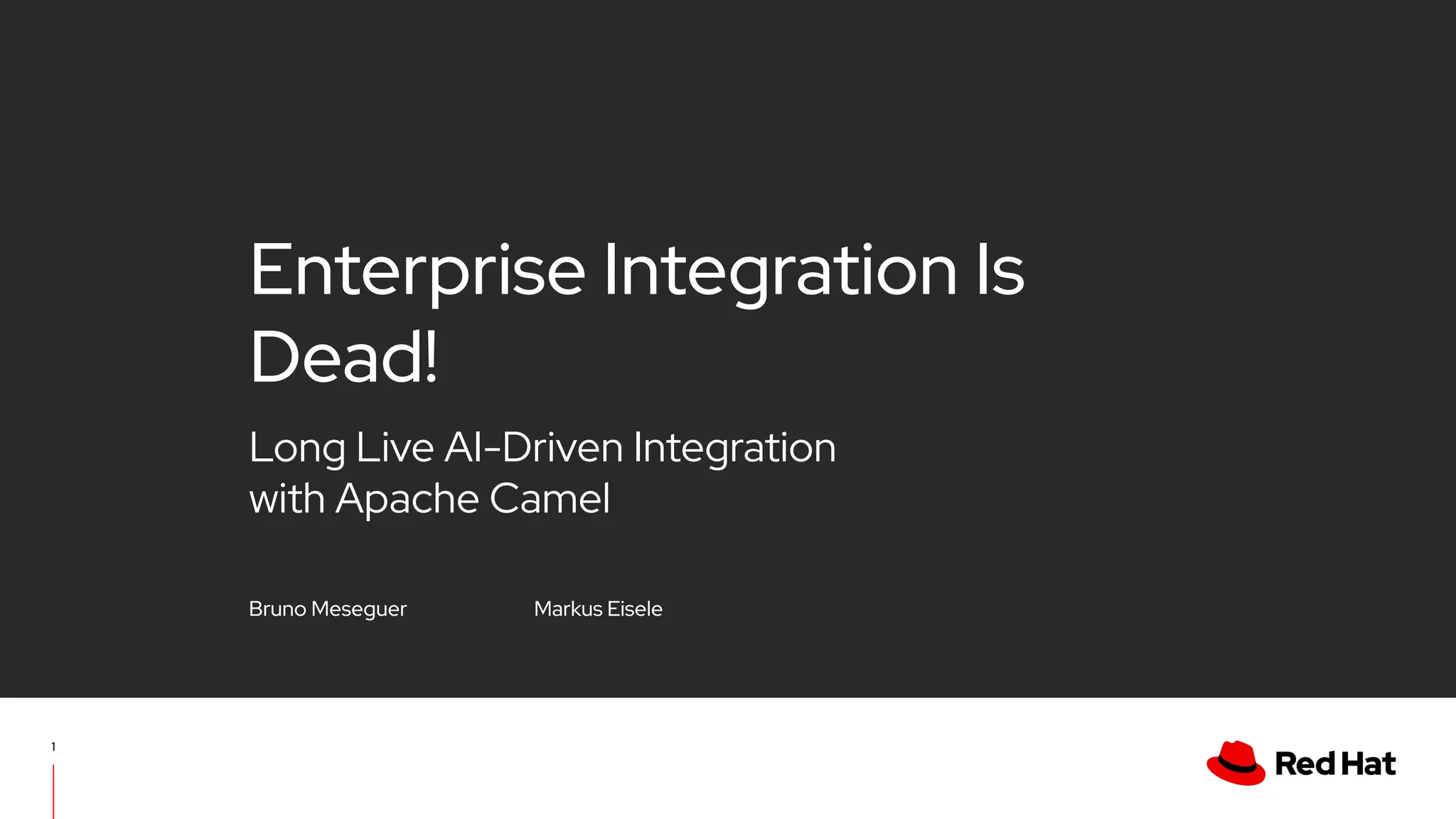 Enterprise Integration Is Dead!

Long Live AI-Driven Integration with Apache Camel

Bruno Meseguer

Markus Eisele

1

Red Hat